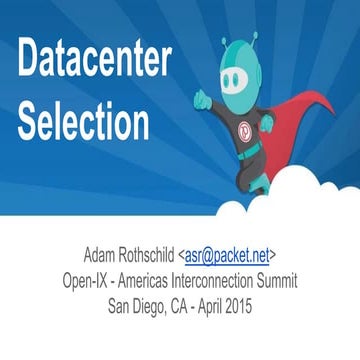 Datacenter Selection

Adam Rothschild <asr@packet.net>
Open-IX - Americas Interconnection Summit
San Diego, CA - April 2015